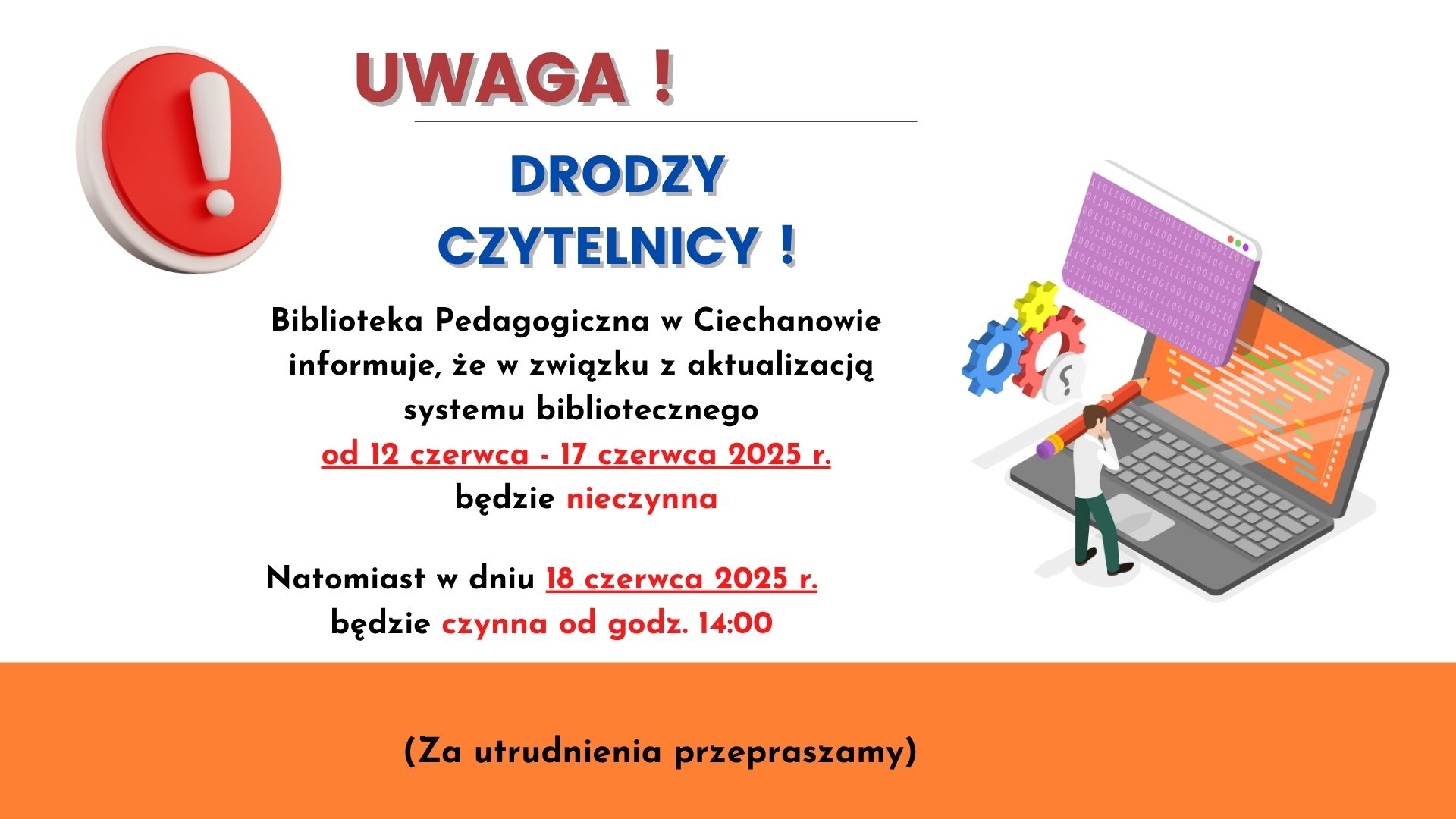 UWAGA !

DRODZY CZYTELNICY !

Biblioteka Pedagogiczna w Ciechanowie informuje, że w związku z aktualizacją systemu bibliotecznego od 12 czerwca - 17 czerwca 2025 r. będzie nieczynna

Natomiast w dniu 18 czerwca 2025 r. będzie czynna od godz. 14:00

(Za utrudnienia przepraszamy)